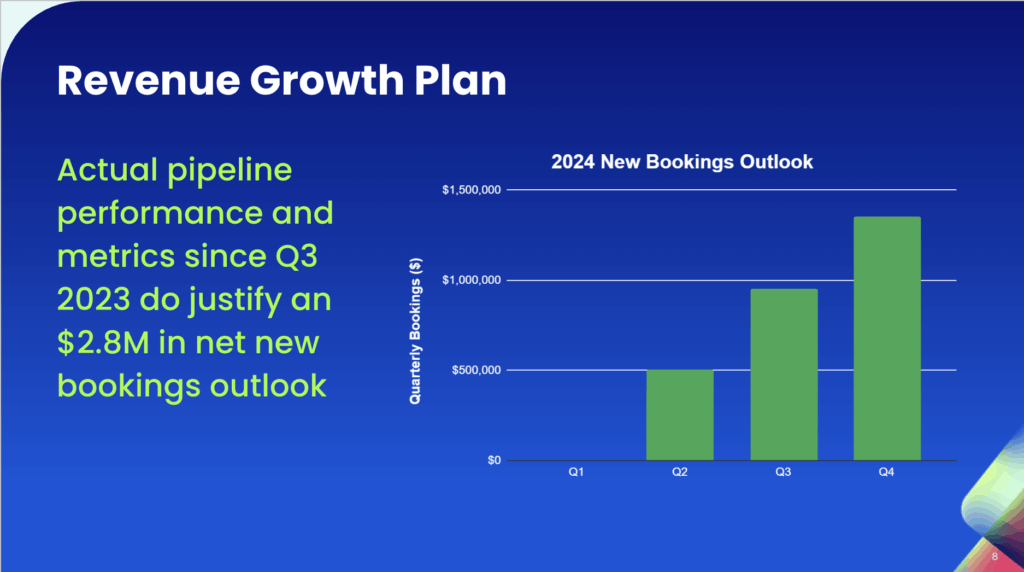 Revenue Growth Plan

Actual pipeline performance and metrics since Q3 2023 do justify an $2.8M in net new bookings outlook

2024 New Bookings Outlook

Quarterly Bookings ($)

$1,500,000
$1,000,000
$500,000
$0

Q1
Q2
Q3
Q4

8